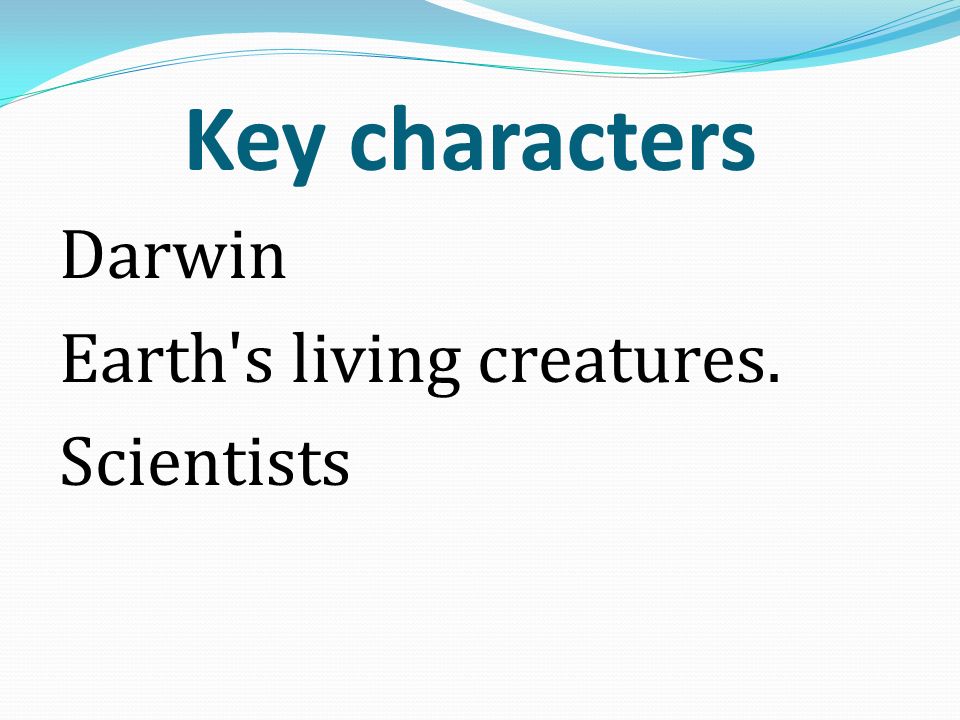 Key characters

Darwin

Earth's living creatures.

Scientists